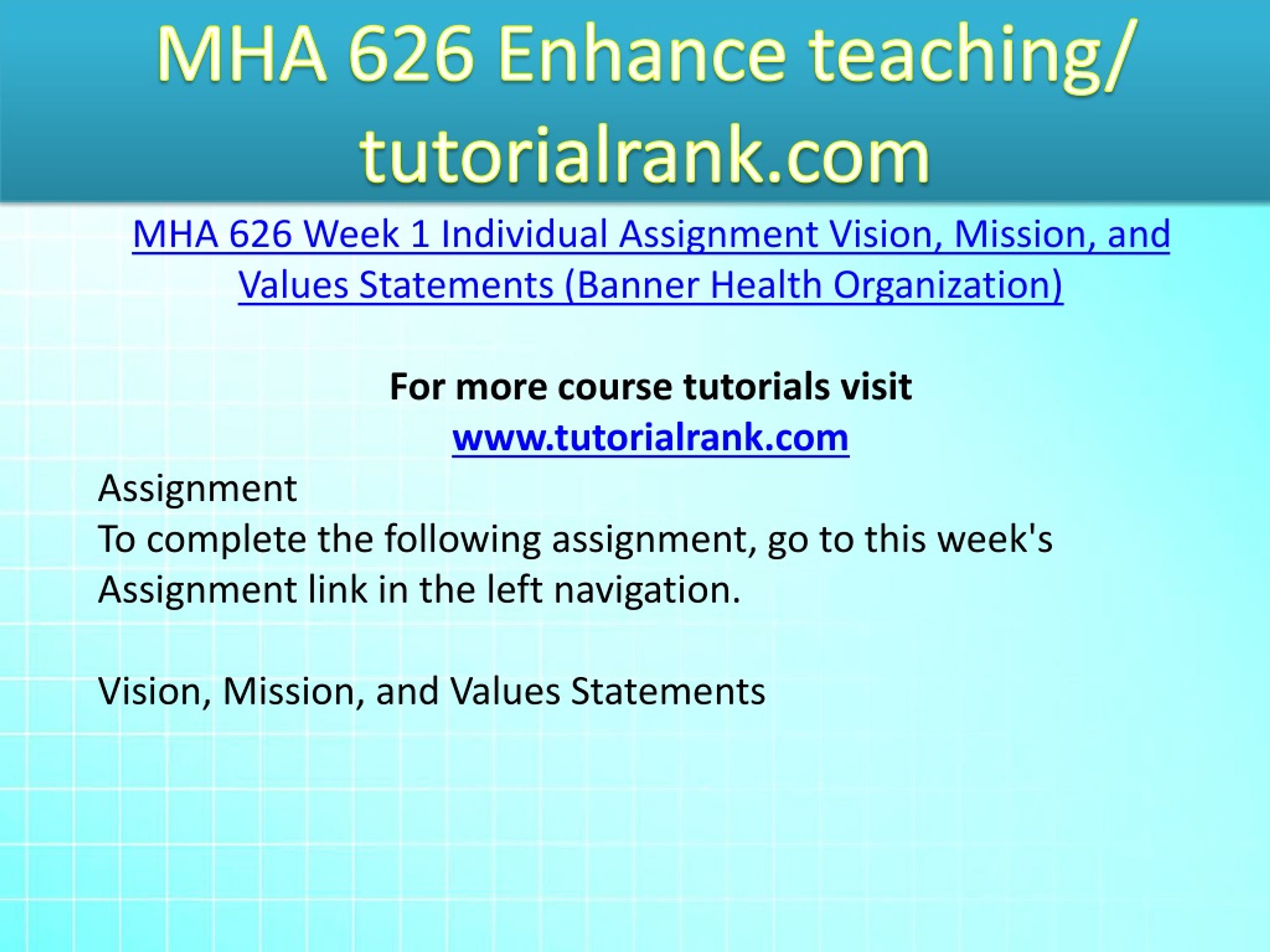 MHA 626 Enhance teaching/ tutorialrank.com

MHA 626 Week 1 Individual Assignment Vision, Mission, and Values Statements (Banner Health Organization)

For more course tutorials visit
www.tutorialrank.com

Assignment
To complete the following assignment, go to this week's Assignment link in the left navigation.

Vision, Mission, and Values Statements